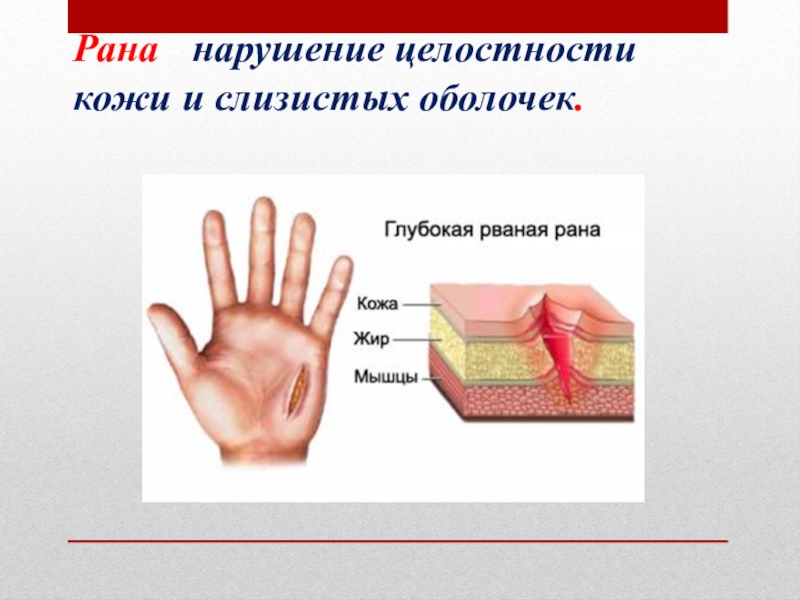 Рана нарушение целостности кожи и слизистых оболочек.

Глубокая рваная рана

Кожа

Жир

Мышцы